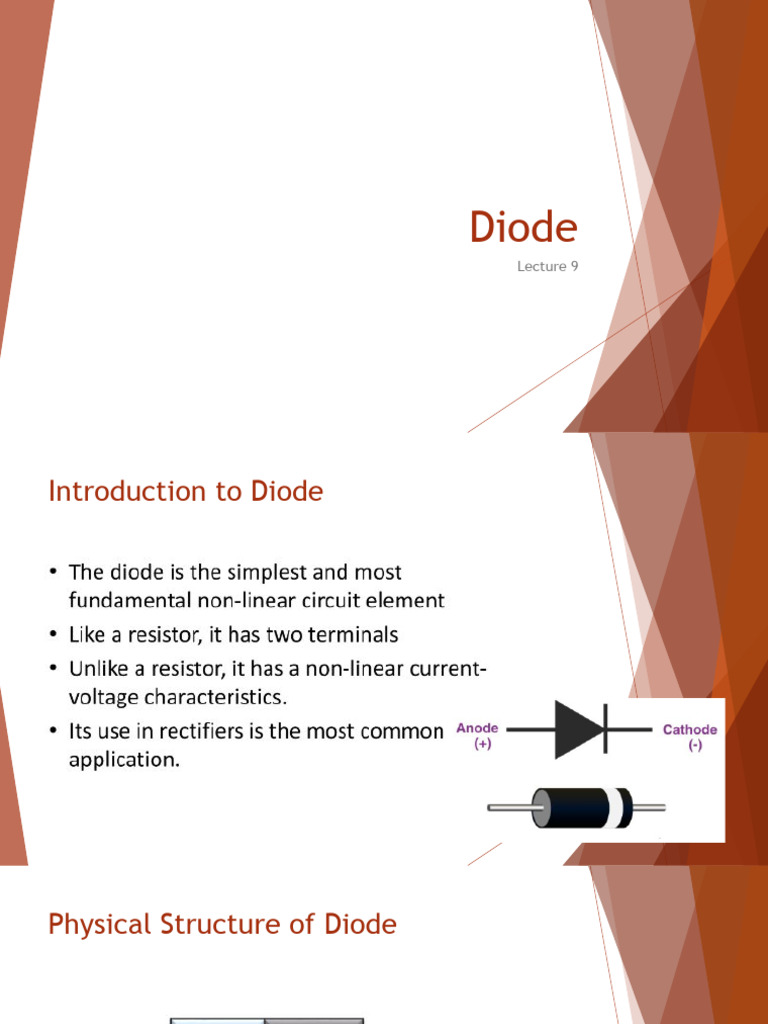 Diode

Lecture 9

Introduction to Diode

• The diode is the simplest and most fundamental non-linear circuit element
• Like a resistor, it has two terminals
• Unlike a resistor, it has a non-linear current-voltage characteristics.
• Its use in rectifiers is the most common application.

Anode
(+)

Cathode
(-)

Physical Structure of Diode